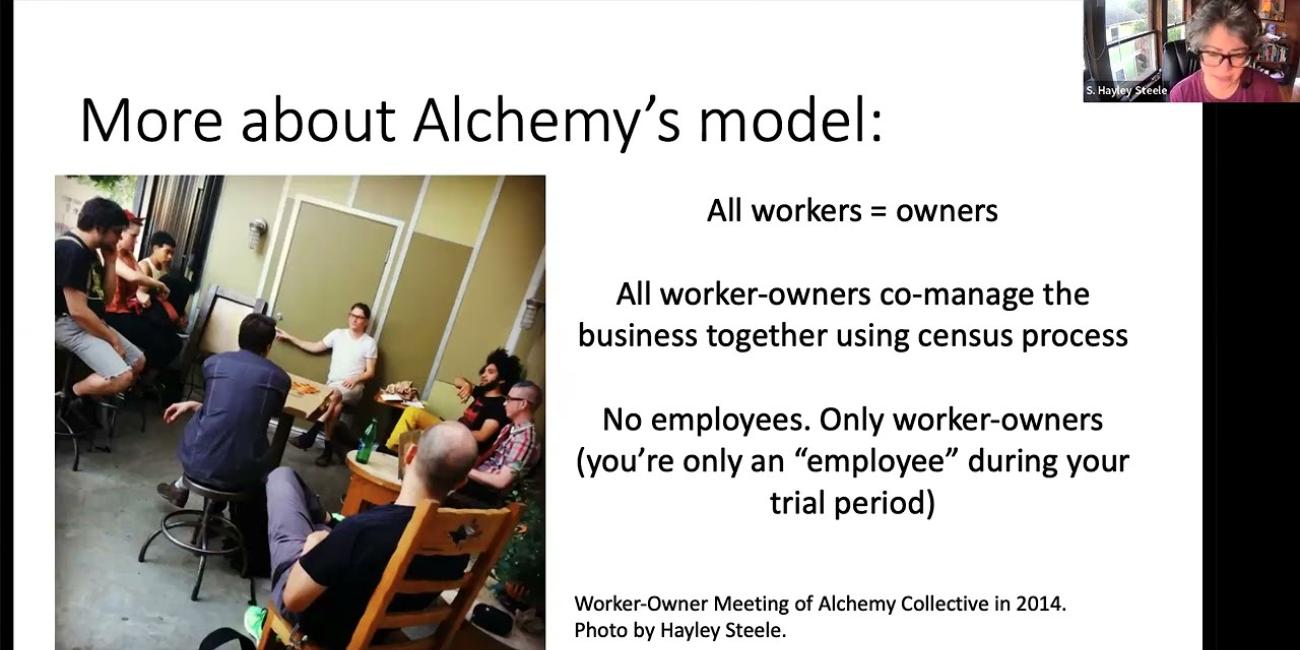 S. Hayley Steele

More about Alchemy's model:

All workers = owners

All worker-owners co-manage the business together using census process

No employees. Only worker-owners (you're only an "employee" during your trial period)

Worker-Owner Meeting of Alchemy Collective in 2014. Photo by Hayley Steele.